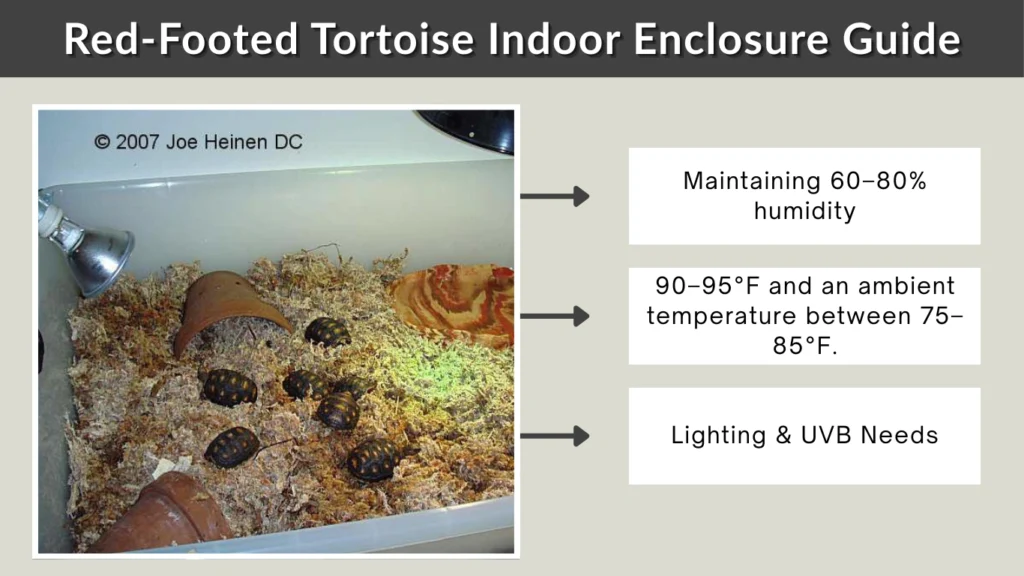 Red-Footed Tortoise Indoor Enclosure Guide

© 2007 Joe Heinen DC

Maintaining 60–80% humidity

90–95°F and an ambient temperature between 75–85°F.

Lighting & UVB Needs